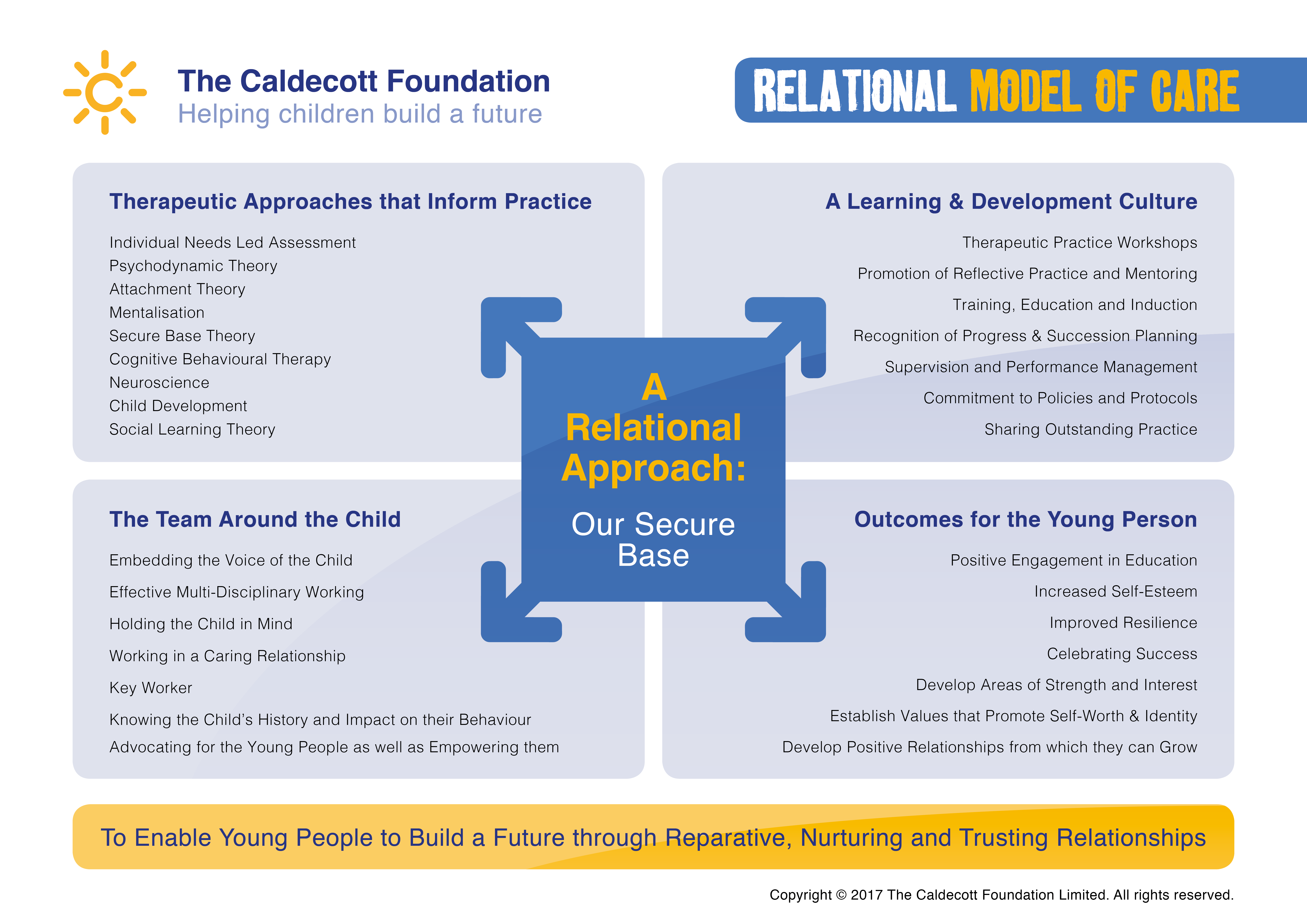 The Caldecott Foundation
Helping children build a future

RELATIONAL MODEL OF CARE

Therapeutic Approaches that Inform Practice

Individual Needs Led Assessment
Psychodynamic Theory
Attachment Theory
Mentalisation
Secure Base Theory
Cognitive Behavioural Therapy
Neuroscience
Child Development
Social Learning Theory

A Learning & Development Culture

Therapeutic Practice Workshops
Promotion of Reflective Practice and Mentoring
Training, Education and Induction
Recognition of Progress & Succession Planning
Supervision and Performance Management
Commitment to Policies and Protocols
Sharing Outstanding Practice

A Relational Approach:

Our Secure Base

The Team Around the Child

Embedding the Voice of the Child
Effective Multi-Disciplinary Working
Holding the Child in Mind
Working in a Caring Relationship
Key Worker
Knowing the Child's History and Impact on their Behaviour
Advocating for the Young People as well as Empowering them

Outcomes for the Young Person

Positive Engagement in Education
Increased Self-Esteem
Improved Resilience
Celebrating Success
Develop Areas of Strength and Interest
Establish Values that Promote Self-Worth & Identity
Develop Positive Relationships from which they can Grow

To Enable Young People to Build a Future through Reparative, Nurturing and Trusting Relationships

Copyright © 2017 The Caldecott Foundation Limited. All rights reserved.